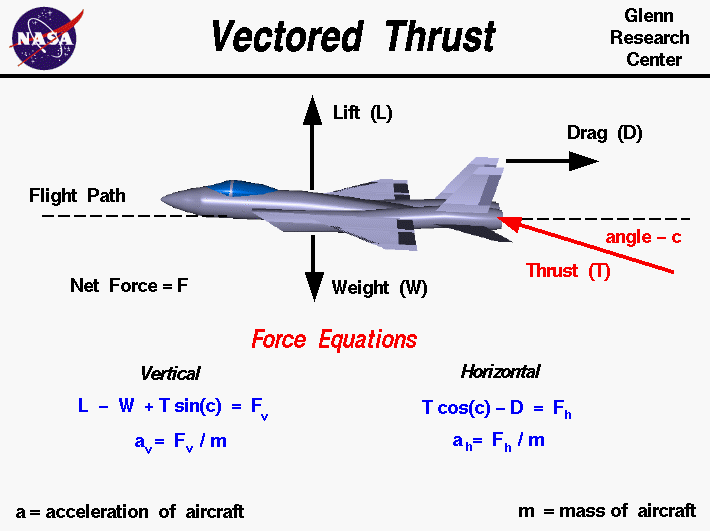 NASA

Vectored Thrust

Glenn Research Center

Lift (L)

Drag (D)

Flight Path

angle – c

Thrust (T)

Net Force = F

Weight (W)

Force Equations

Vertical

$L - W + T \sin(c) = F_v$

$a_v = F_v / m$

Horizontal

$T \cos(c) - D = F_h$

$a_h = F_h / m$

a = acceleration of aircraft

m = mass of aircraft